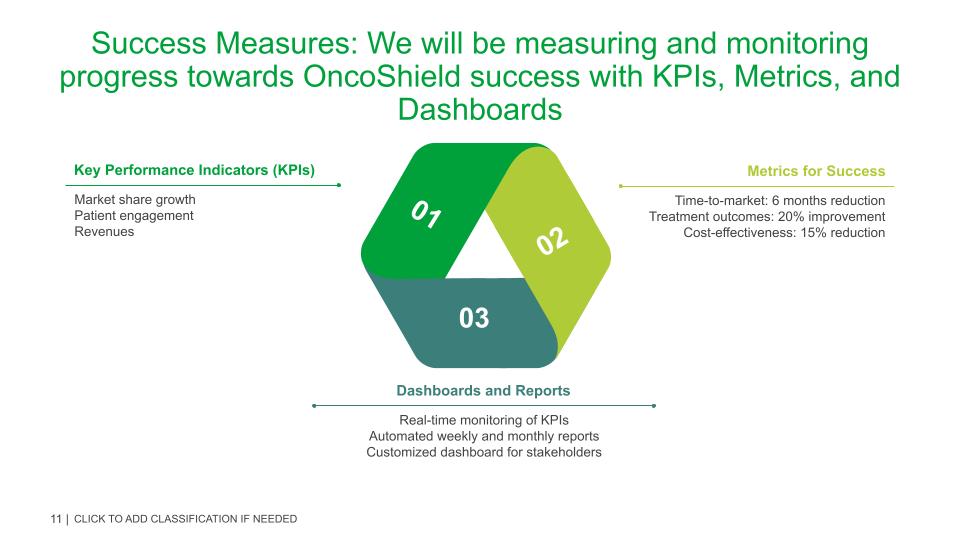 Success Measures: We will be measuring and monitoring progress towards OncoShield success with KPIs, Metrics, and Dashboards

Key Performance Indicators (KPIs)

Market share growth
Patient engagement
Revenues

01

02

03

Metrics for Success

Time-to-market: 6 months reduction
Treatment outcomes: 20% improvement
Cost-effectiveness: 15% reduction

Dashboards and Reports

Real-time monitoring of KPIs
Automated weekly and monthly reports
Customized dashboard for stakeholders

11 | CLICK TO ADD CLASSIFICATION IF NEEDED